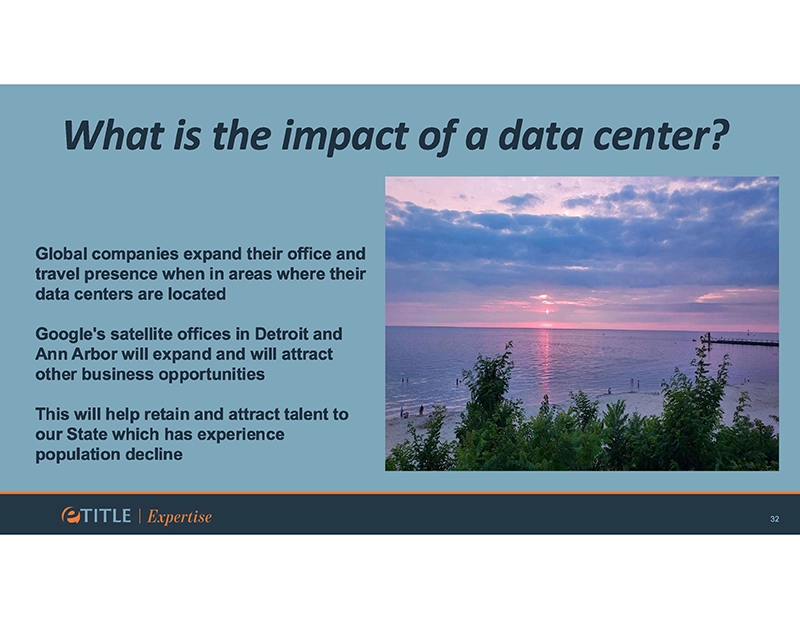 What is the impact of a data center?

Global companies expand their office and travel presence when in areas where their data centers are located

Google's satellite offices in Detroit and Ann Arbor will expand and will attract other business opportunities

This will help retain and attract talent to our State which has experience population decline

eTITLE | Expertise

32